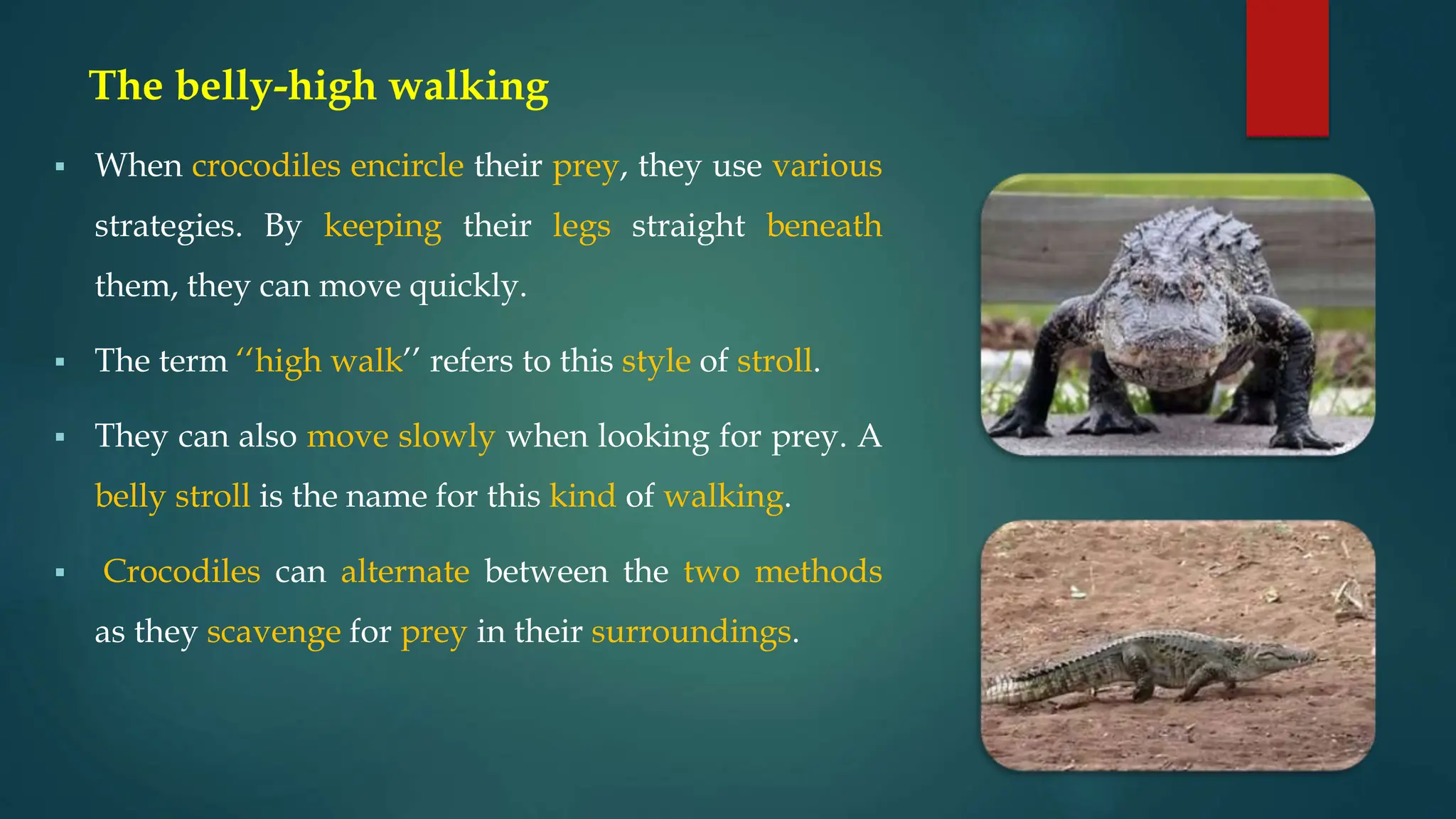 The belly-high walking

▪ When crocodiles encircle their prey, they use various strategies. By keeping their legs straight beneath them, they can move quickly.

▪ The term “high walk” refers to this style of stroll.

▪ They can also move slowly when looking for prey. A belly stroll is the name for this kind of walking.

▪ Crocodiles can alternate between the two methods as they scavenge for prey in their surroundings.